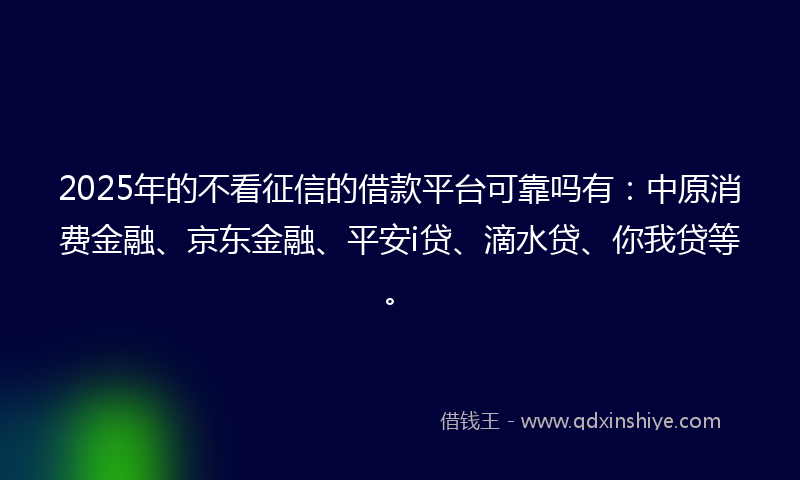 2025年的不看征信的借款平台可靠吗有：中原消费金融、京东金融、平安i贷、滴水贷、你我贷等。

借钱王 - www.qdxinshiye.com